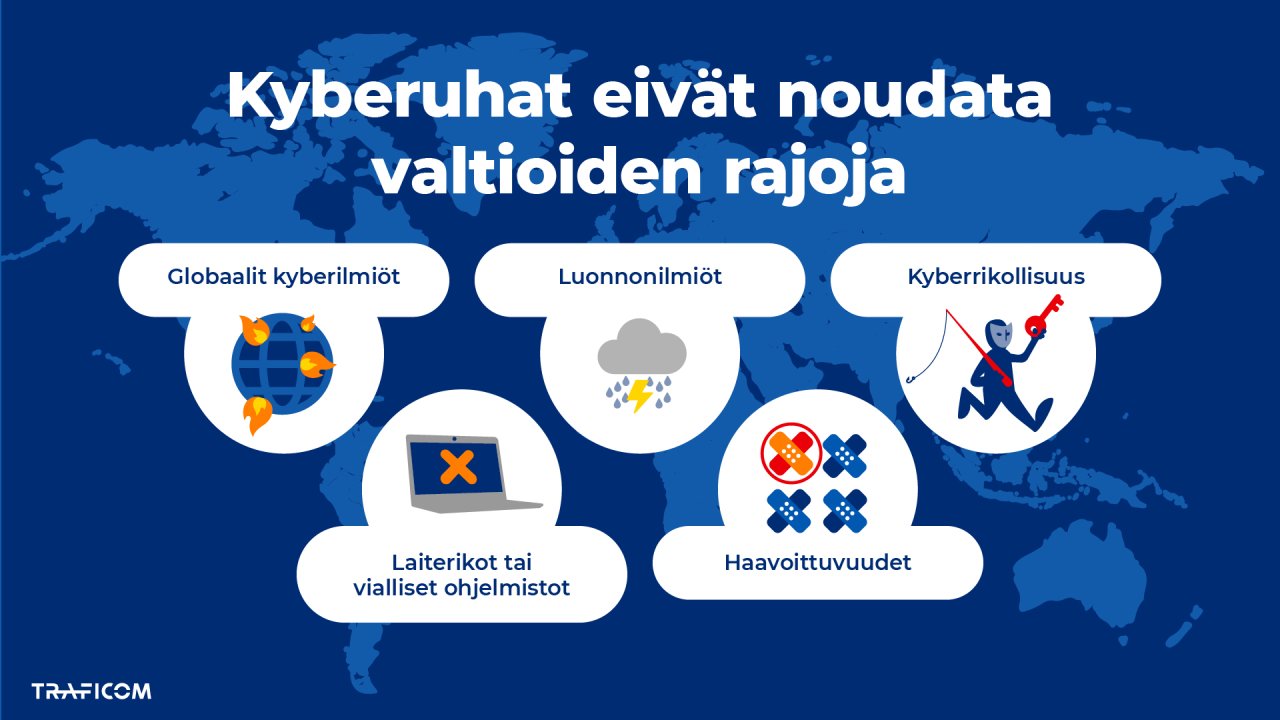 Kyberuhat eivät noudata valtioiden rajoja

Globaalit kyberilmiöt

Luonnonilmiöt

Kyberrikollisuus

Laiterikot tai vialliset ohjelmistot

Haavoittuvuudet

TRAFICOM